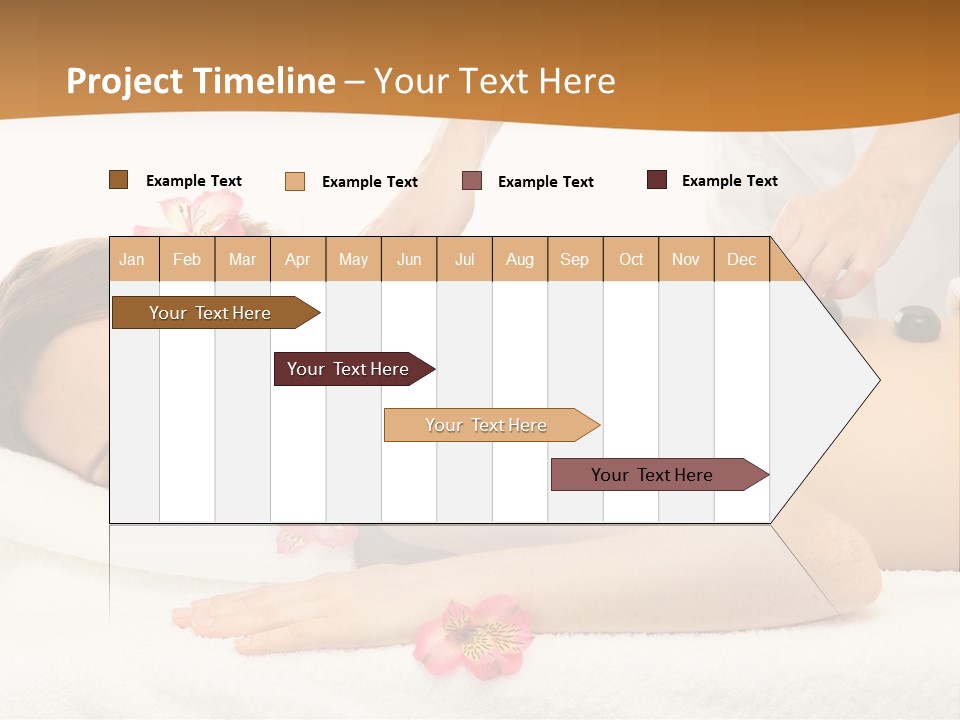 Project Timeline – Your Text Here

Example Text Example Text Example Text Example Text

| Jan | Feb | Mar | Apr | May | Jun | Jul | Aug | Sep | Oct | Nov | Dec |
|---|---|---|---|---|---|---|---|---|---|---|---|

Your Text Here

Your Text Here

Your Text Here

Your Text Here